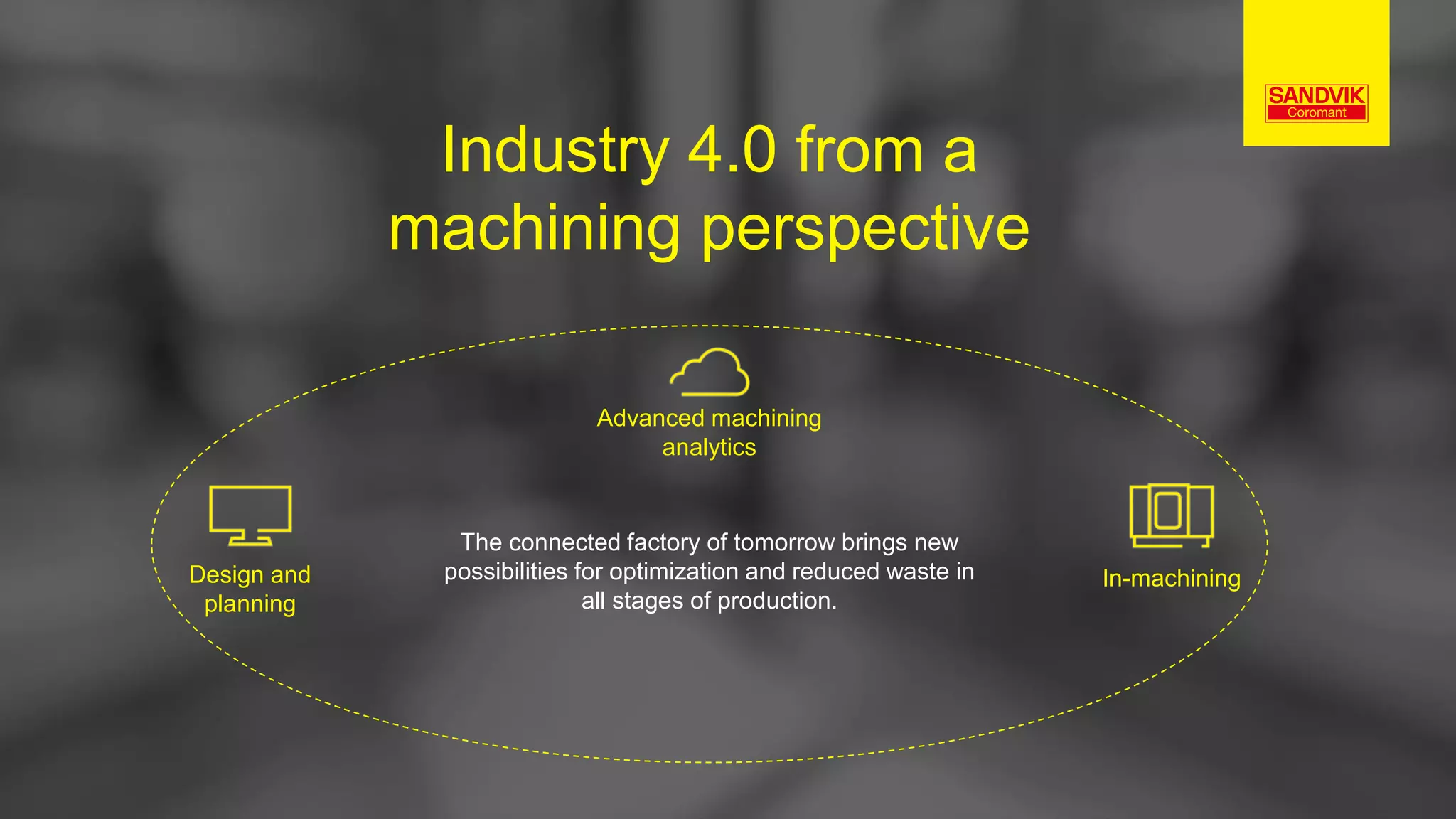 SANDVIK
Coromant

Industry 4.0 from a machining perspective

Advanced machining analytics

Design and planning

The connected factory of tomorrow brings new possibilities for optimization and reduced waste in all stages of production.

In-machining